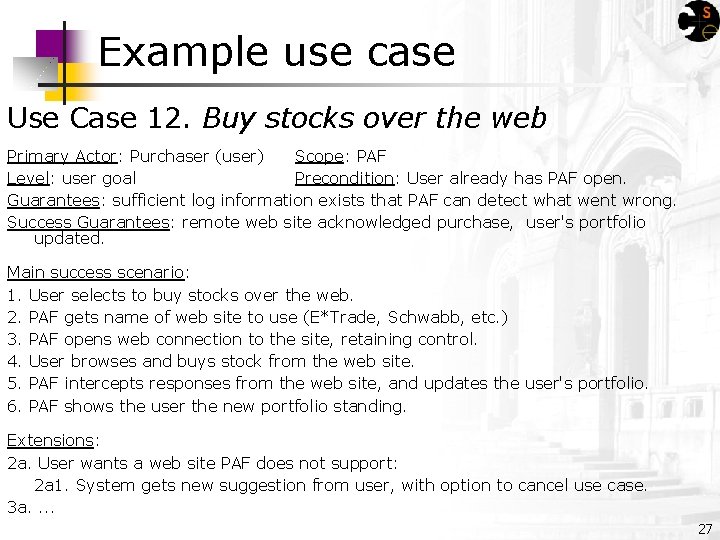 Example use case

Use Case 12. Buy stocks over the web

Primary Actor: Purchaser (user) Scope: PAF
Level: user goal Precondition: User already has PAF open.
Guarantees: sufficient log information exists that PAF can detect what went wrong.
Success Guarantees: remote web site acknowledged purchase, user's portfolio updated.

Main success scenario:
1. User selects to buy stocks over the web.
2. PAF gets name of web site to use (E*Trade, Schwabb, etc.)
3. PAF opens web connection to the site, retaining control.
4. User browses and buys stock from the web site.
5. PAF intercepts responses from the web site, and updates the user's portfolio.
6. PAF shows the user the new portfolio standing.

Extensions:
2a. User wants a web site PAF does not support:
2a1. System gets new suggestion from user, with option to cancel use case.
3a. ...

27